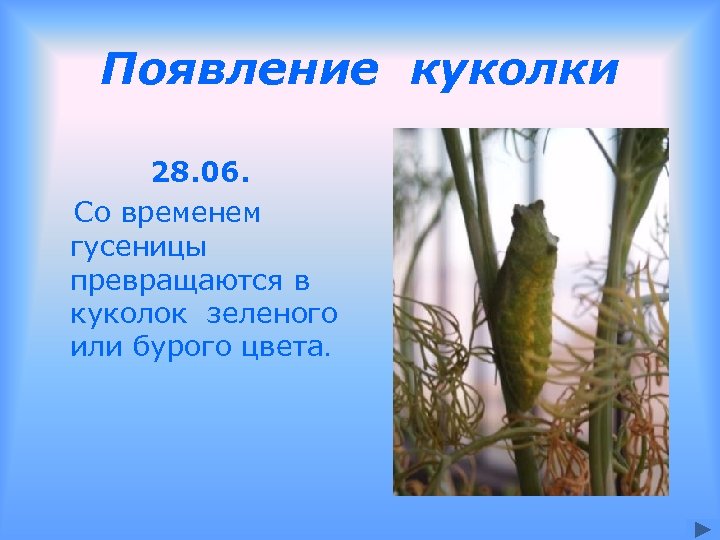 Появление куколки

28.06.

Со временем гусеницы превращаются в куколок зеленого или бурого цвета.